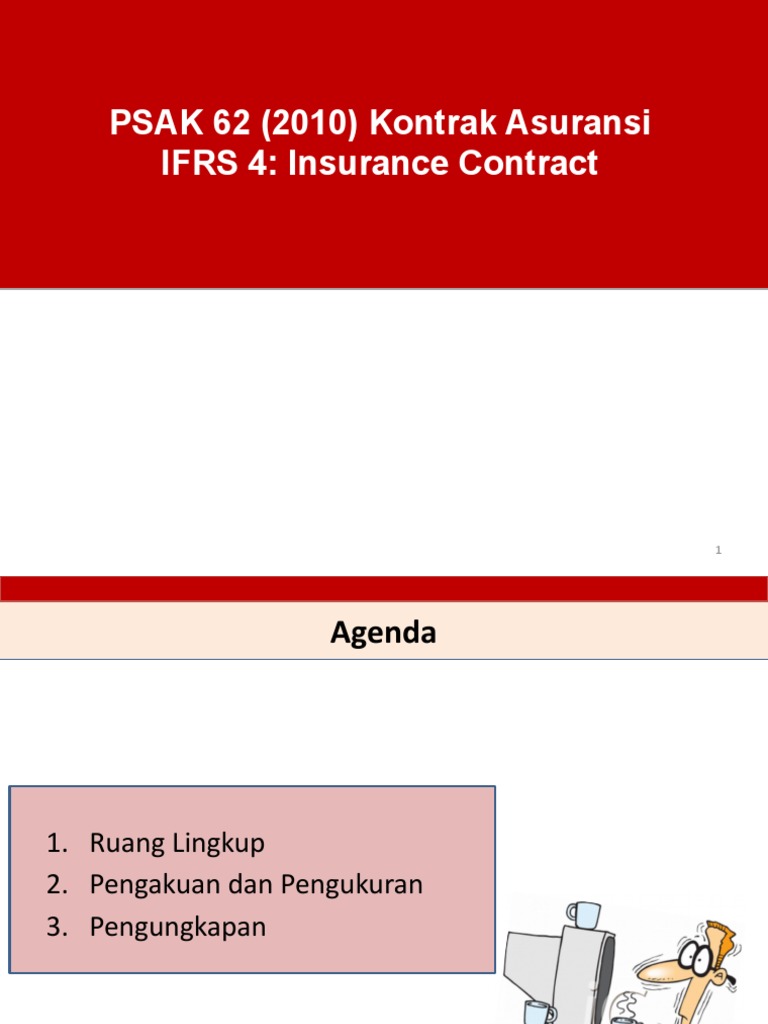 PSAK 62 (2010) Kontrak Asuransi
IFRS 4: Insurance Contract

1

Agenda

1. Ruang Lingkup
2. Pengakuan dan Pengukuran
3. Pengungkapan